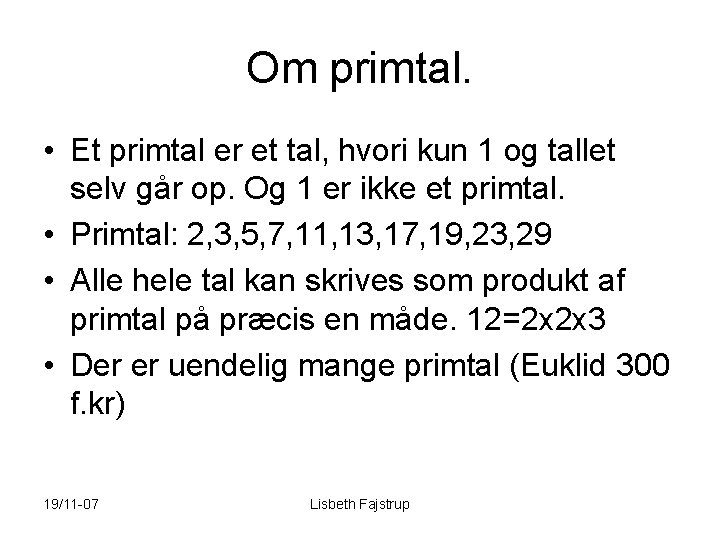 Om primtal.

• Et primtal er et tal, hvori kun 1 og tallet selv går op. Og 1 er ikke et primtal.
• Primtal: 2,3,5,7,11,13,17,19,23,29
• Alle hele tal kan skrives som produkt af primtal på præcis en måde. 12=2x2x3
• Der er uendelig mange primtal (Euklid 300 f.kr)

19/11-07

Lisbeth Fajstrup